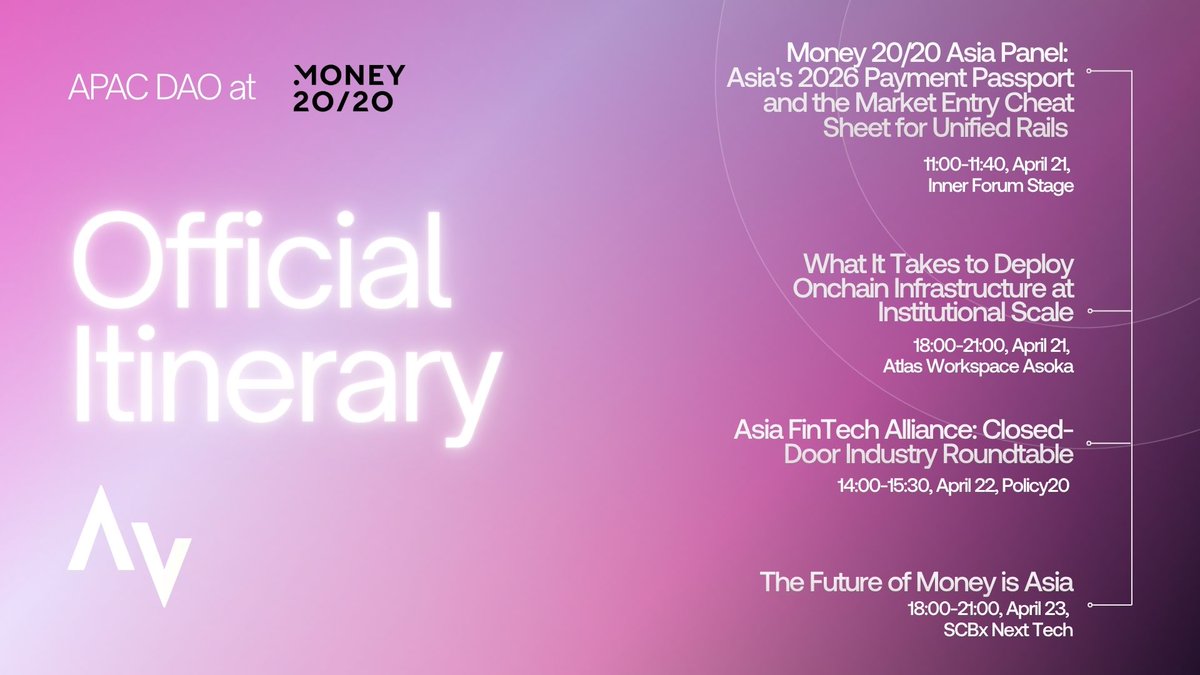 APAC DAO at MONEY 20/20

Official Itinerary

Money 20/20 Asia Panel: Asia's 2026 Payment Passport and the Market Entry Cheat Sheet for Unified Rails

11:00-11:40, April 21, Inner Forum Stage

What It Takes to Deploy Onchain Infrastructure at Institutional Scale

18:00-21:00, April 21, Atlas Workspace Asoka

Asia FinTech Alliance: Closed-Door Industry Roundtable

14:00-15:30, April 22, Policy20

The Future of Money is Asia

18:00-21:00, April 23, SCBx Next Tech